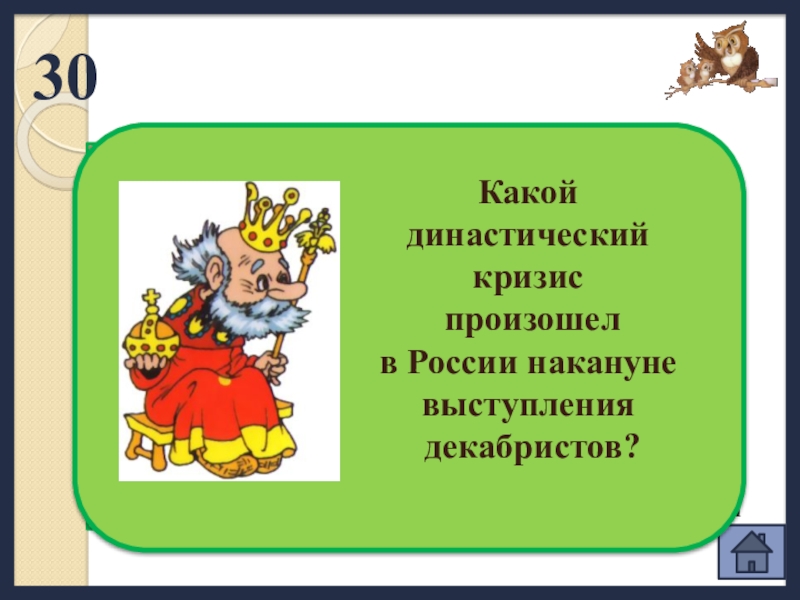 30

Какой династический кризис произошел в России накануне выступления декабристов?